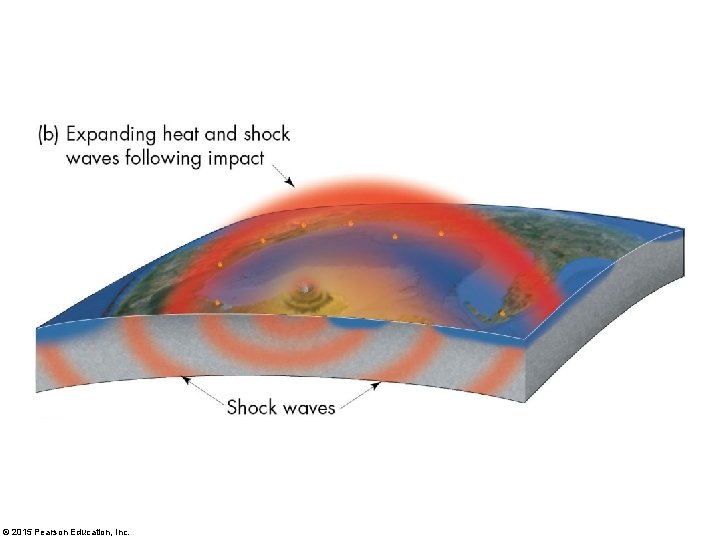 (b) Expanding heat and shock waves following impact

Shock waves

© 2015 Pearson Education, Inc.